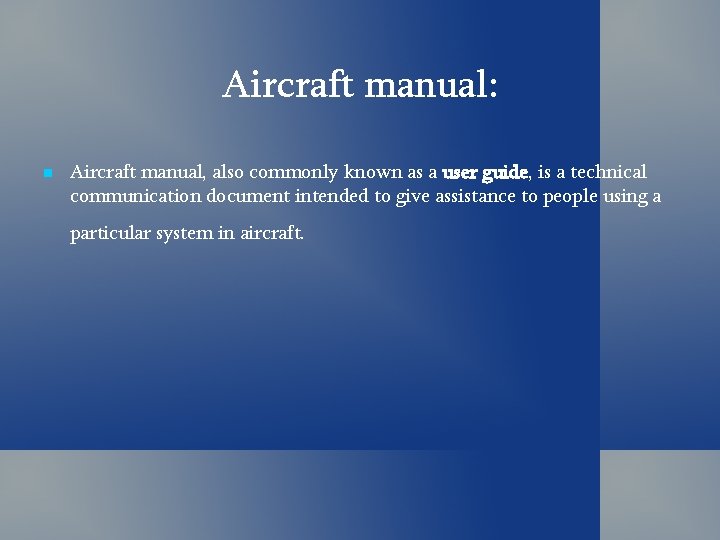 Aircraft manual:

Aircraft manual, also commonly known as a user guide, is a technical communication document intended to give assistance to people using a particular system in aircraft.